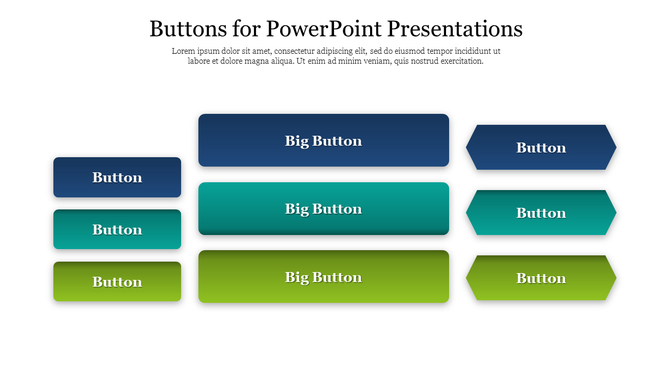 Buttons for PowerPoint Presentations

Lorem ipsum dolor sit amet, consectetur adipiscing elit, sed do eiusmod tempor incididunt ut labore et dolore magna aliqua. Ut enim ad minim veniam, quis nostrud exercitation.

Button

Button

Button

Big Button

Big Button

Big Button

Button

Button

Button